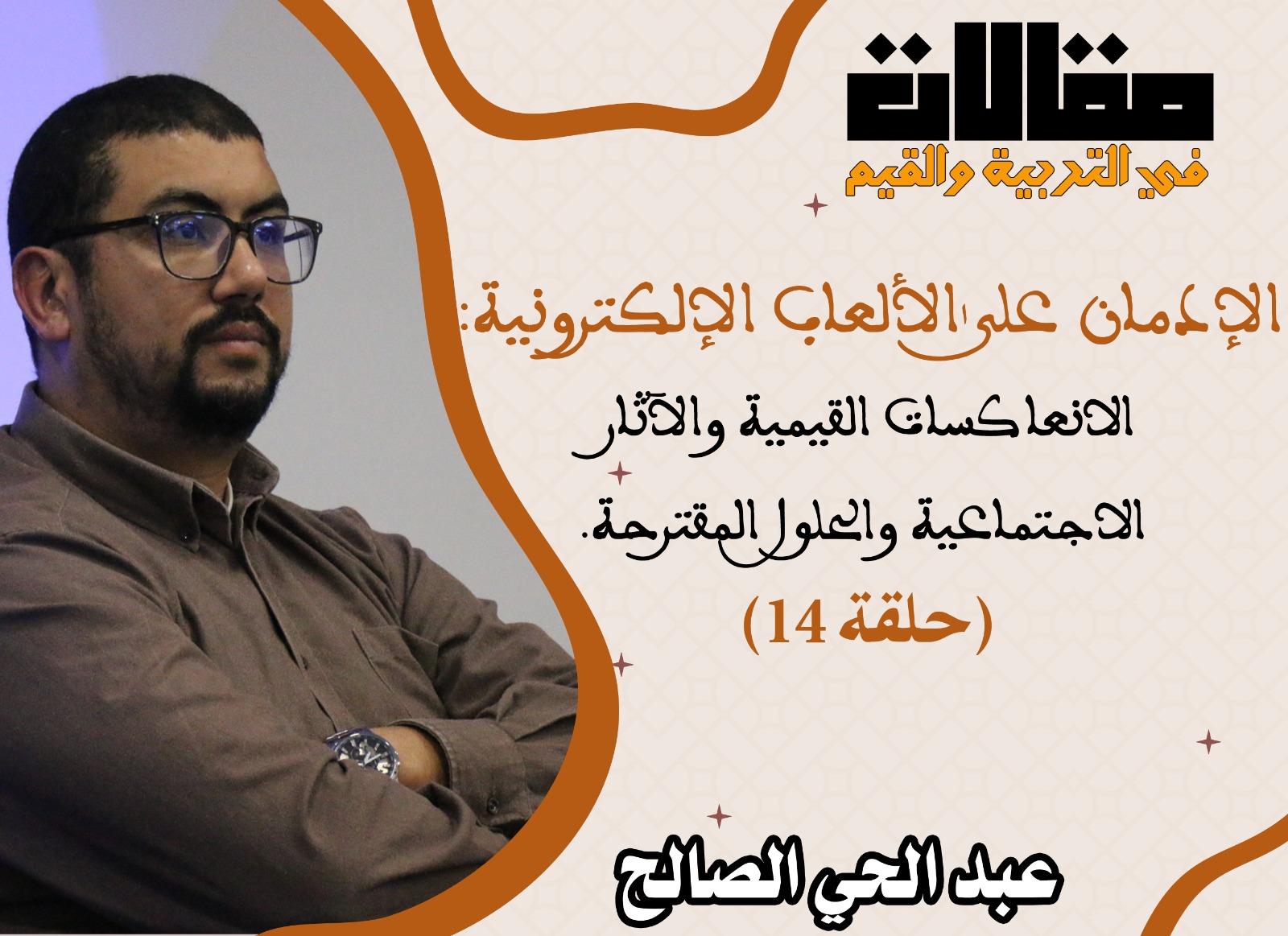 مقالات
في التربية والقيم

الإدمان على الألعاب الإلكترونية:
الانعكاسات القيمية والآثار الاجتماعية والحلول المقترحة.
(حلقة 14)

عبد الحي الصالح